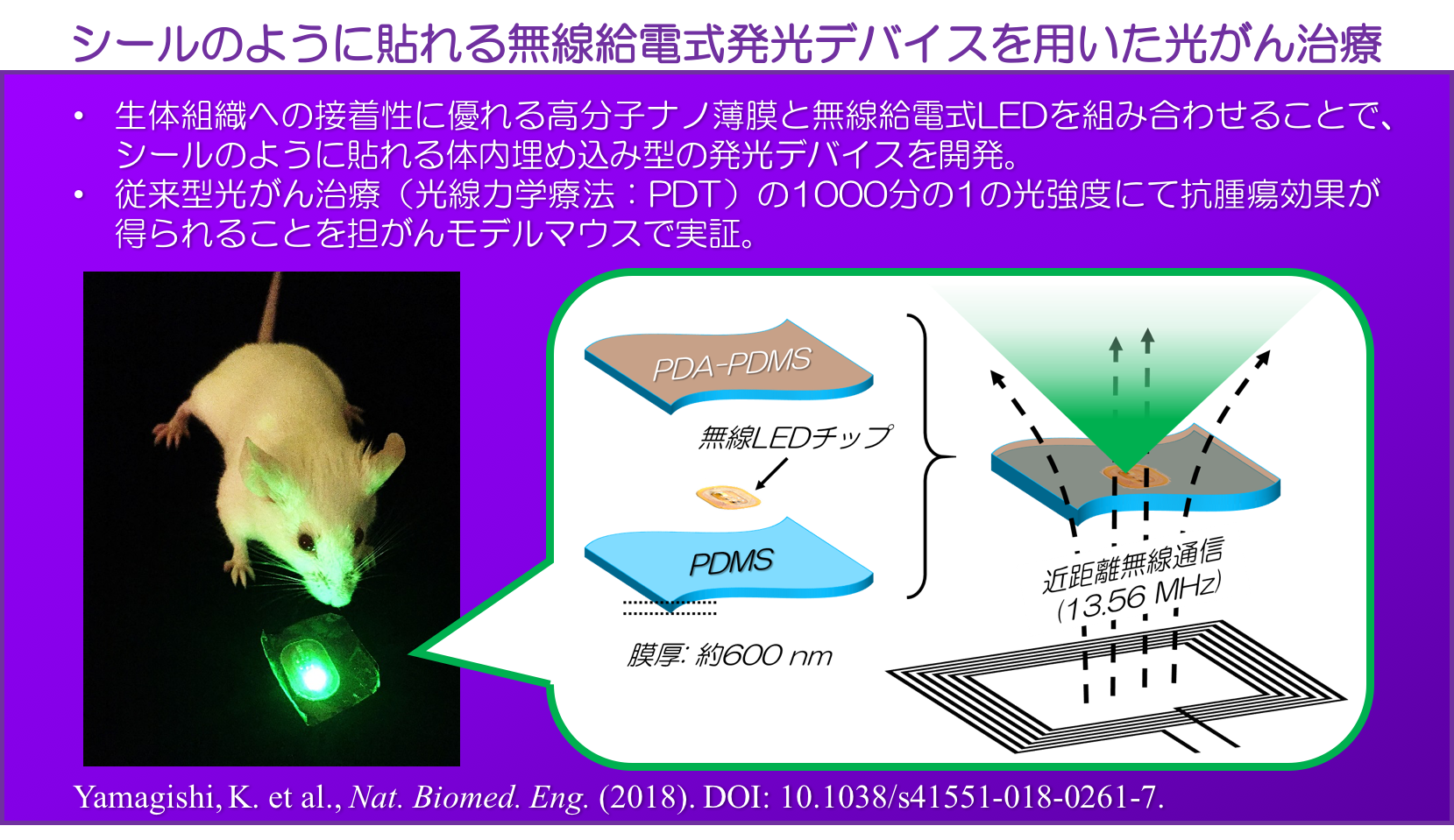 シールのように貼れる無線給電式発光デバイスを用いた光がん治療

• 生体組織への接着性に優れる高分子ナノ薄膜と無線給電式LEDを組み合わせることで、シールのように貼れる体内埋め込み型の発光デバイスを開発。
• 従来型光がん治療（光線力学療法：PDT）の1000分の1の光強度にて抗腫瘍効果が得られることを担がんモデルマウスで実証。

PDA-PDMS

無線LEDチップ

PDMS

膜厚: 約600 nm

近距離無線通信 (13.56 MHz)

Yamagishi, K. et al., Nat. Biomed. Eng. (2018). DOI: 10.1038/s41551-018-0261-7.